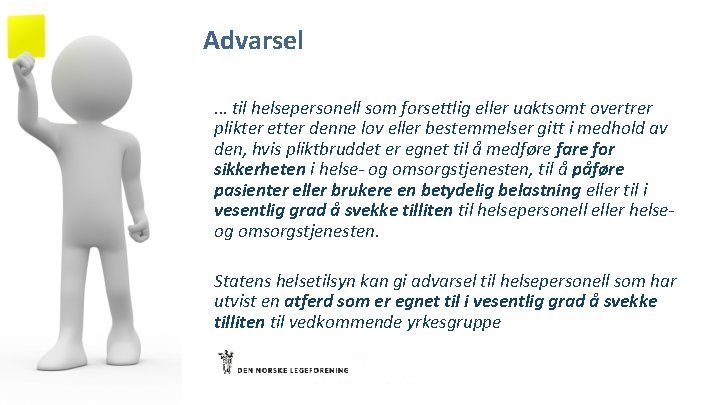 Advarsel

… til helsepersonell som forsettlig eller uaktsomt overtrer plikter etter denne lov eller bestemmelser gitt i medhold av den, hvis pliktbruddet er egnet til å medføre fare for sikkerheten i helse- og omsorgstjenesten, til å påføre pasienter eller brukere en betydelig belastning eller til i vesentlig grad å svekke tilliten til helsepersonell eller helse- og omsorgstjenesten.

Statens helsetilsyn kan gi advarsel til helsepersonell som har utvist en atferd som er egnet til i vesentlig grad å svekke tilliten til vedkommende yrkesgruppe

DEN NORSKE LEGEFORENING